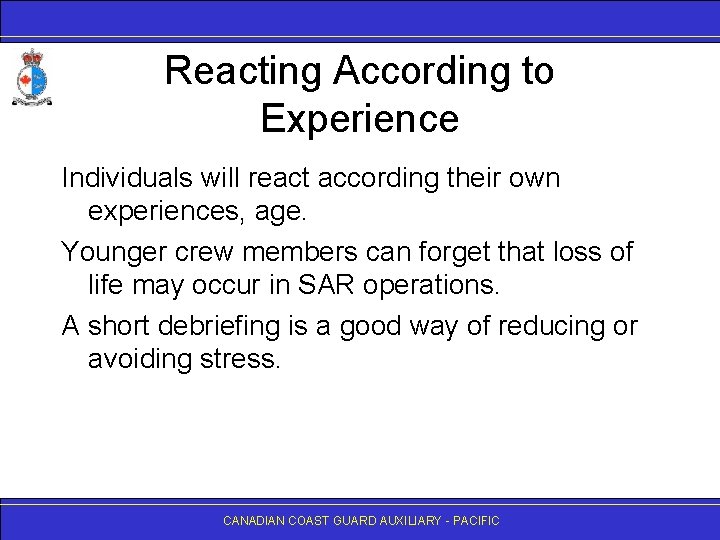 Reacting According to Experience

Individuals will react according their own experiences, age.

Younger crew members can forget that loss of life may occur in SAR operations.

A short debriefing is a good way of reducing or avoiding stress.

CANADIAN COAST GUARD AUXILIARY - PACIFIC